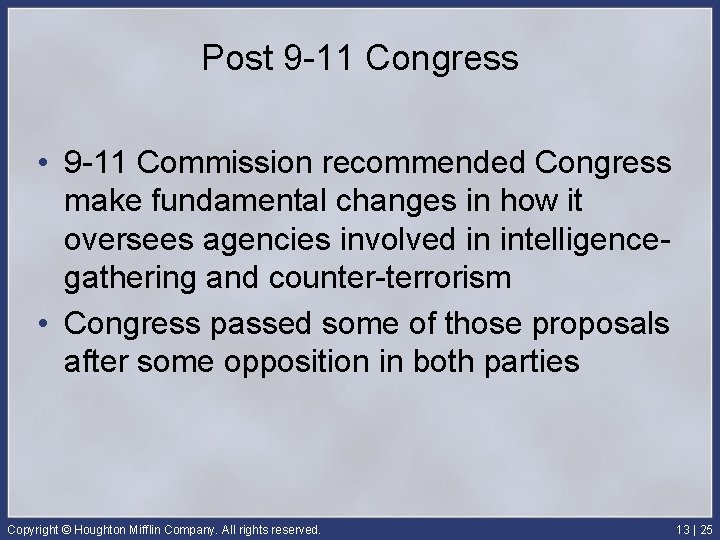 Post 9-11 Congress

• 9-11 Commission recommended Congress make fundamental changes in how it oversees agencies involved in intelligence-gathering and counter-terrorism

• Congress passed some of those proposals after some opposition in both parties

Copyright © Houghton Mifflin Company. All rights reserved.

13 | 25